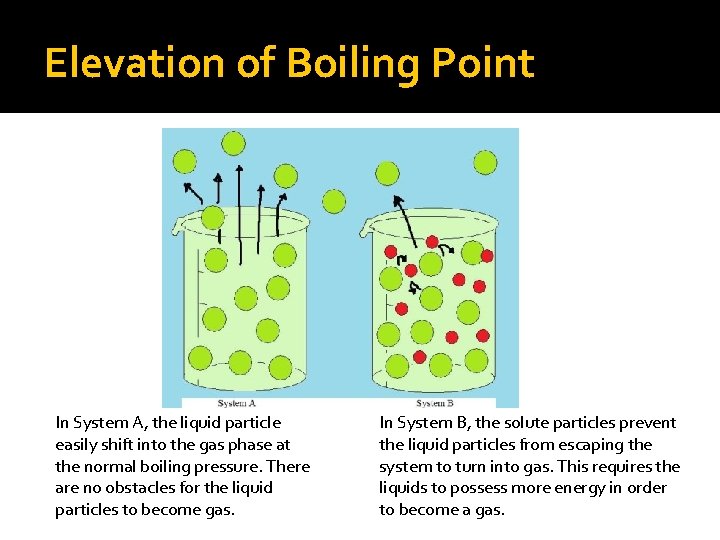 Elevation of Boiling Point

System A

System B

In System A, the liquid particle easily shift into the gas phase at the normal boiling pressure. There are no obstacles for the liquid particles to become gas.

In System B, the solute particles prevent the liquid particles from escaping the system to turn into gas. This requires the liquids to possess more energy in order to become a gas.